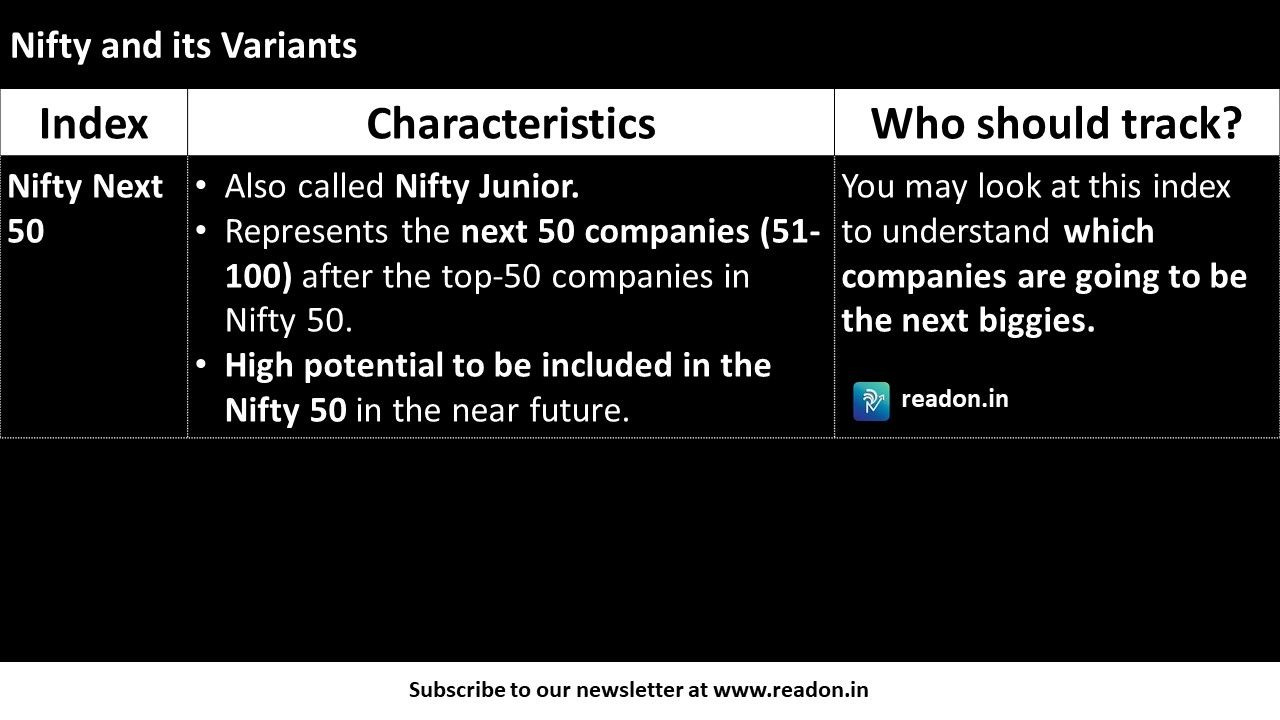 Nifty and its Variants

| Index | Characteristics | Who should track? |
|---|---|---|
| Nifty Next 50 | • Also called Nifty Junior. • Represents the next 50 companies (51-100) after the top-50 companies in Nifty 50. • High potential to be included in the Nifty 50 in the near future. | You may look at this index to understand which companies are going to be the next biggies. readon.in |

Subscribe to our newsletter at www.readon.in